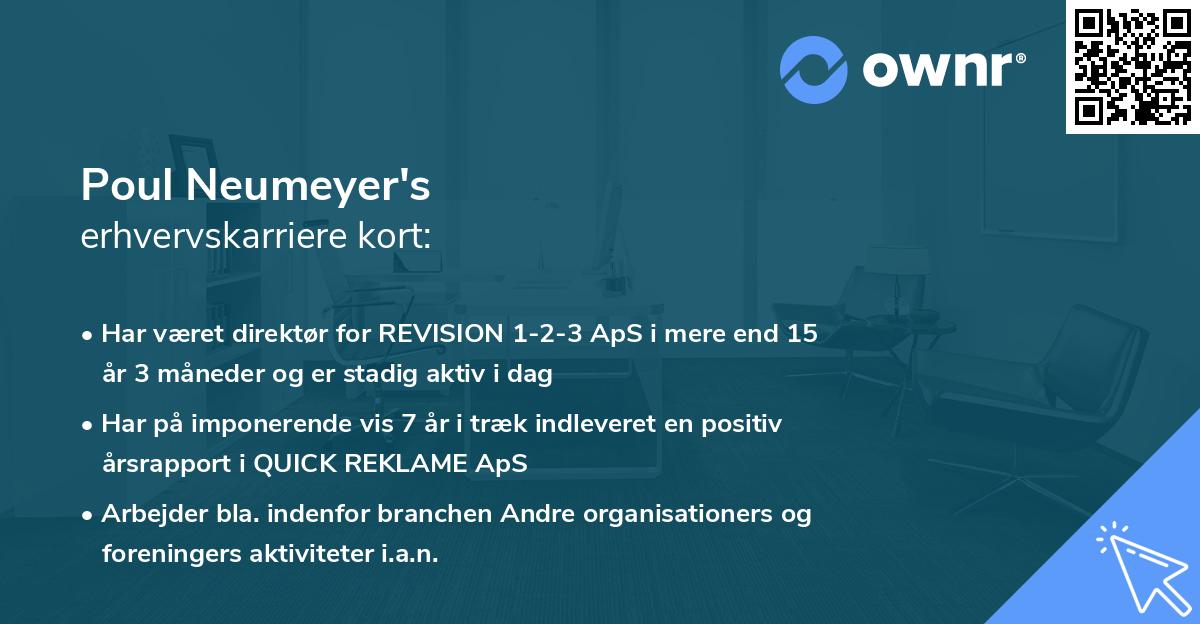 ownr®

Poul Neumeyer's
erhvervskarriere kort:

• Har været direktør for REVISION 1-2-3 ApS i mere end 15 år 3 måneder og er stadig aktiv i dag

• Har på imponerende vis 7 år i træk indleveret en positiv årsrapport i QUICK REKLAME ApS

• Arbejder bla. indenfor branchen Andre organisationers og foreningers aktiviteter i.a.n.